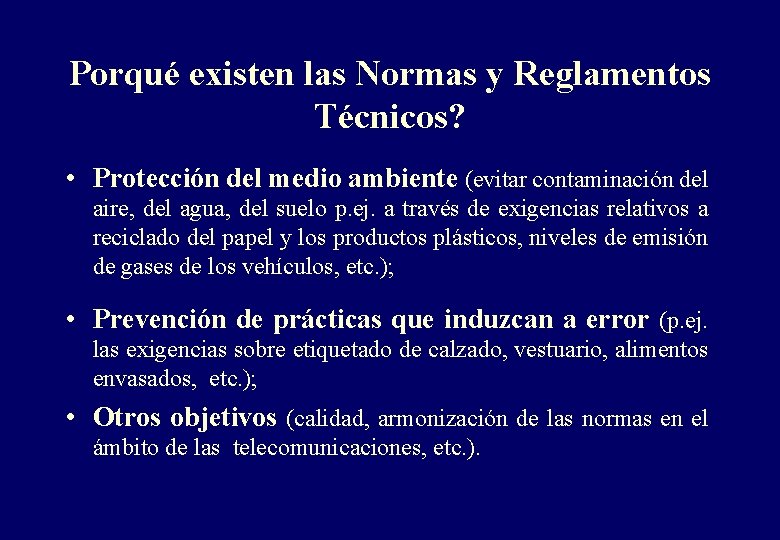 Porqué existen las Normas y Reglamentos Técnicos?

• Protección del medio ambiente (evitar contaminación del aire, del agua, del suelo p.ej. a través de exigencias relativos a reciclado del papel y los productos plásticos, niveles de emisión de gases de los vehículos, etc.);

• Prevención de prácticas que induzcan a error (p.ej. las exigencias sobre etiquetado de calzado, vestuario, alimentos envasados, etc.);

• Otros objetivos (calidad, armonización de las normas en el ámbito de las telecomunicaciones, etc.).